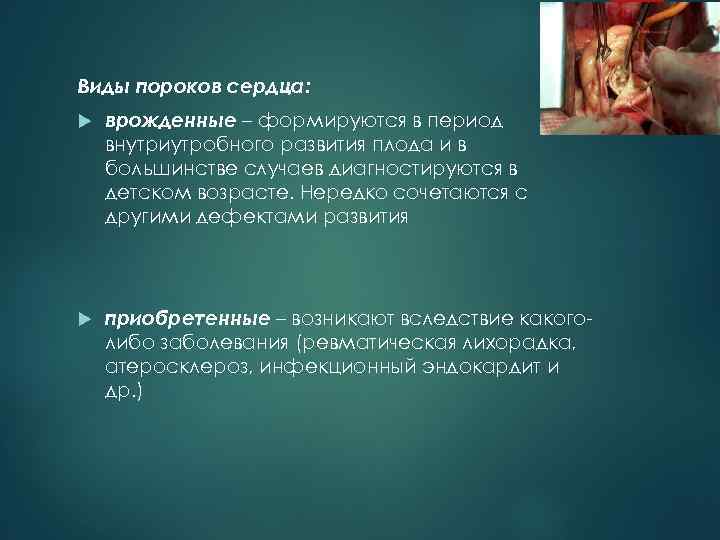 Виды пороков сердца:

врожденные – формируются в период внутриутробного развития плода и в большинстве случаев диагностируются в детском возрасте. Нередко сочетаются с другими дефектами развития

приобретенные – возникают вследствие какого-либо заболевания (ревматическая лихорадка, атеросклероз, инфекционный эндокардит и др.)